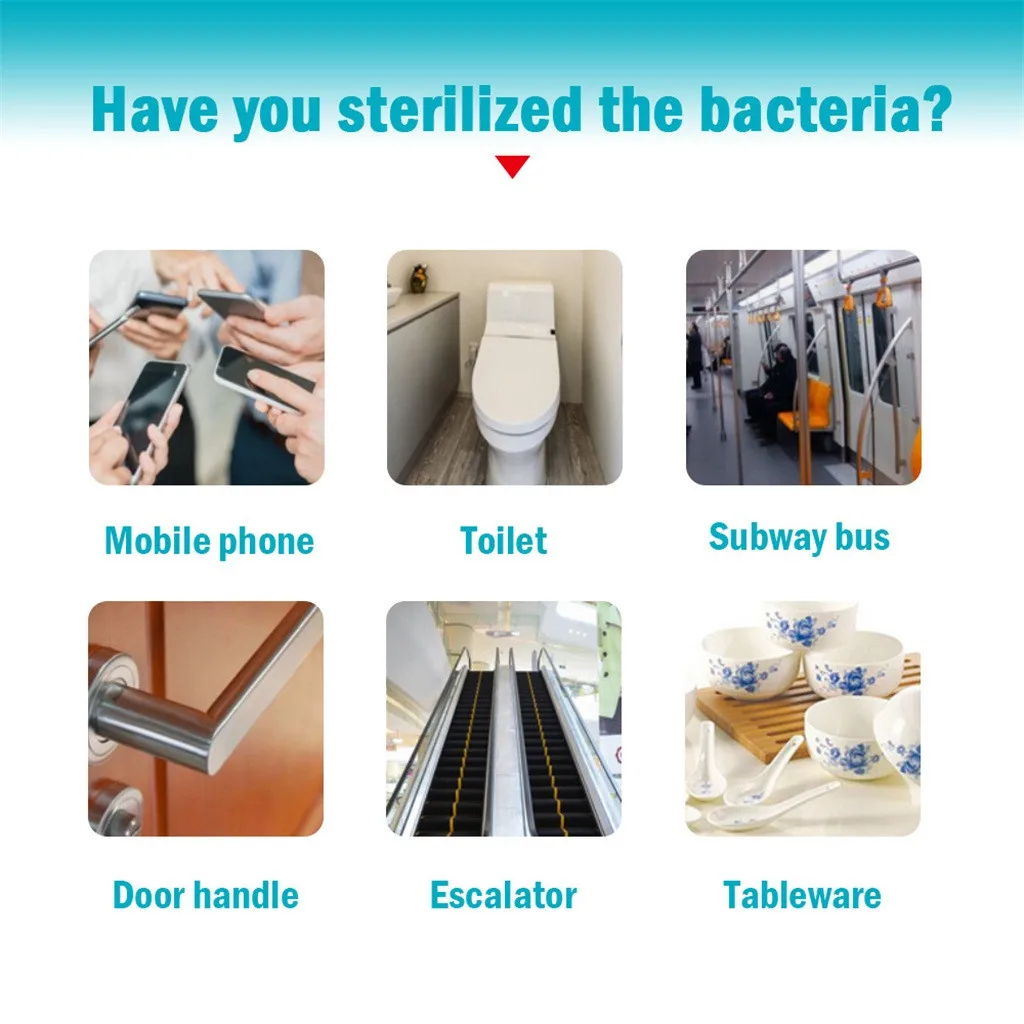 Have you sterilized the bacteria?

Mobile phone

Toilet

Subway bus

Door handle

Escalator

Tableware